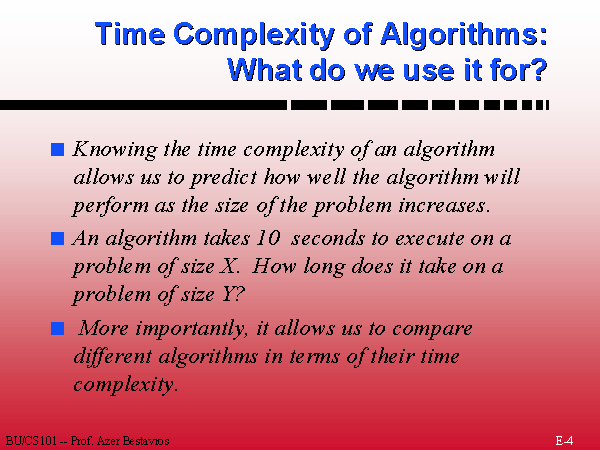 Time Complexity of Algorithms: What do we use it for?

Knowing the time complexity of an algorithm allows us to predict how well the algorithm will perform as the size of the problem increases.

An algorithm takes 10 seconds to execute on a problem of size X. How long does it take on a problem of size Y?

More importantly, it allows us to compare different algorithms in terms of their time complexity.

BU/CS101 -- Prof. Azer Bestavros

E-4